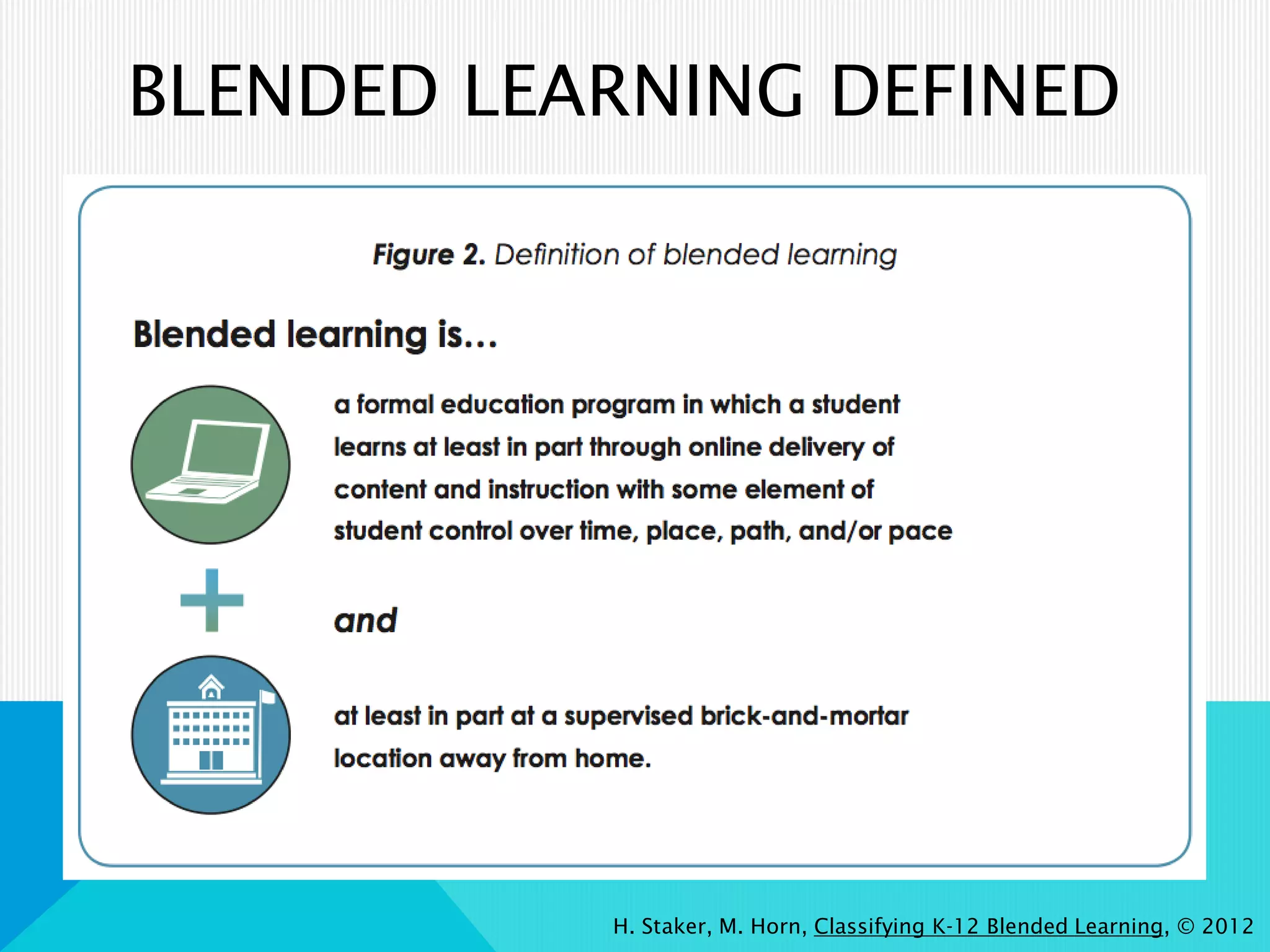 BLENDED LEARNING DEFINED

Figure 2. Definition of blended learning

Blended learning is...

a formal education program in which a student learns at least in part through online delivery of content and instruction with some element of student control over time, place, path, and/or pace

and

at least in part at a supervised brick-and-mortar location away from home.

H. Staker, M. Horn, Classifying K-12 Blended Learning, © 2012